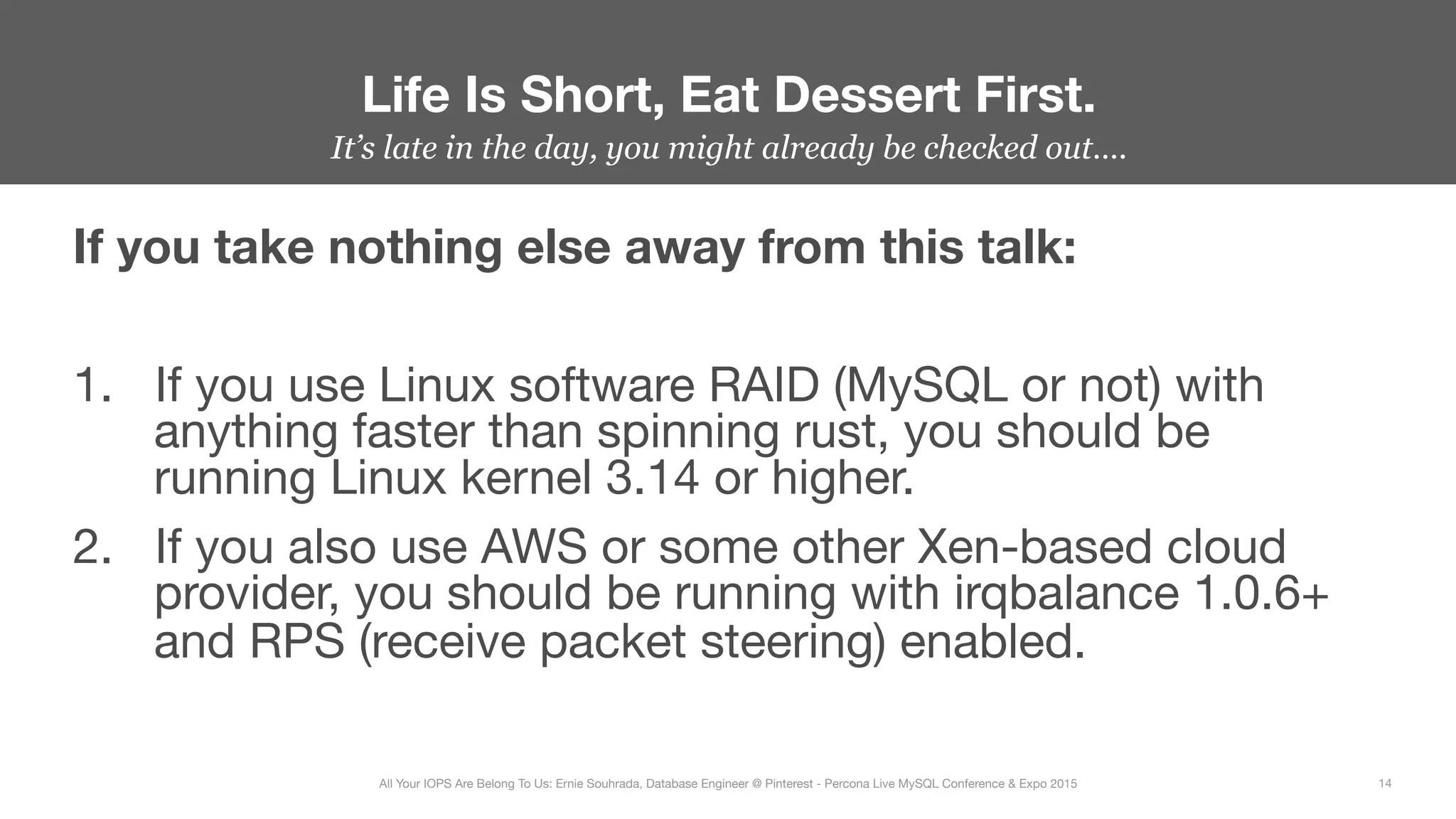 Life Is Short, Eat Dessert First.
It's late in the day, you might already be checked out....

If you take nothing else away from this talk:

1. If you use Linux software RAID (MySQL or not) with anything faster than spinning rust, you should be running Linux kernel 3.14 or higher.

2. If you also use AWS or some other Xen-based cloud provider, you should be running with irqbalance 1.0.6+ and RPS (receive packet steering) enabled.

All Your IOPS Are Belong To Us: Ernie Souhrada, Database Engineer @ Pinterest - Percona Live MySQL Conference & Expo 2015

14